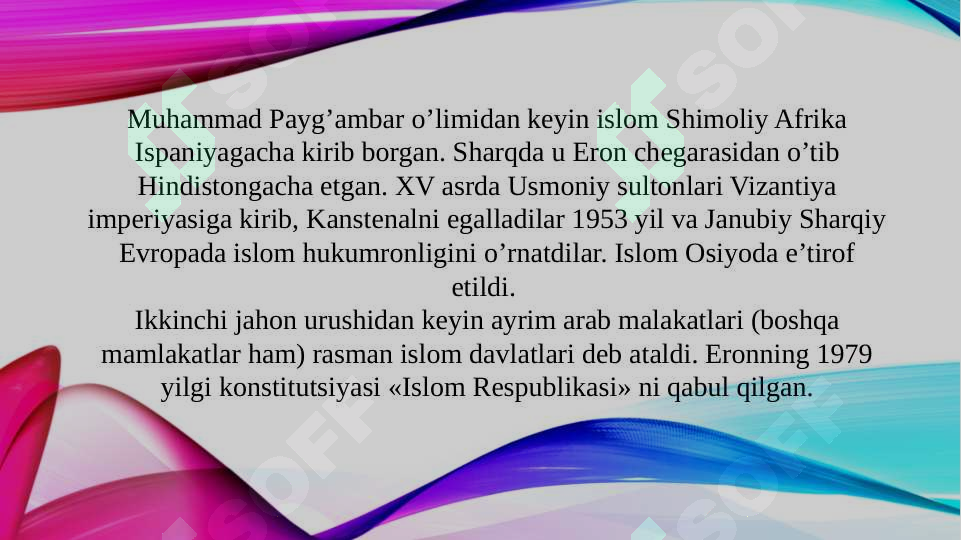 Muhammad Payg’ambar o’limidan keyin islom Shimoliy Afrika Ispaniyagacha kirib borgan. Sharqda u Eron chegarasidan o’tib Hindistongacha etgan. XV asrda Usmoniy sultonlari Vizantiya imperiyasiga kirib, Kanstenalni egalladilar 1953 yil va Janubiy Sharqiy Evropada islom hukumronligini o’rnatdilar. Islom Osiyoda e’tirof etildi.
Ikkinchi jahon urushidan keyin ayrim arab malakatlari (boshqa mamlakatlar ham) rasman islom davlatlari deb ataldi. Eronning 1979 yilgi konstitutsiyasi «Islom Respublikasi» ni qabul qilgan.